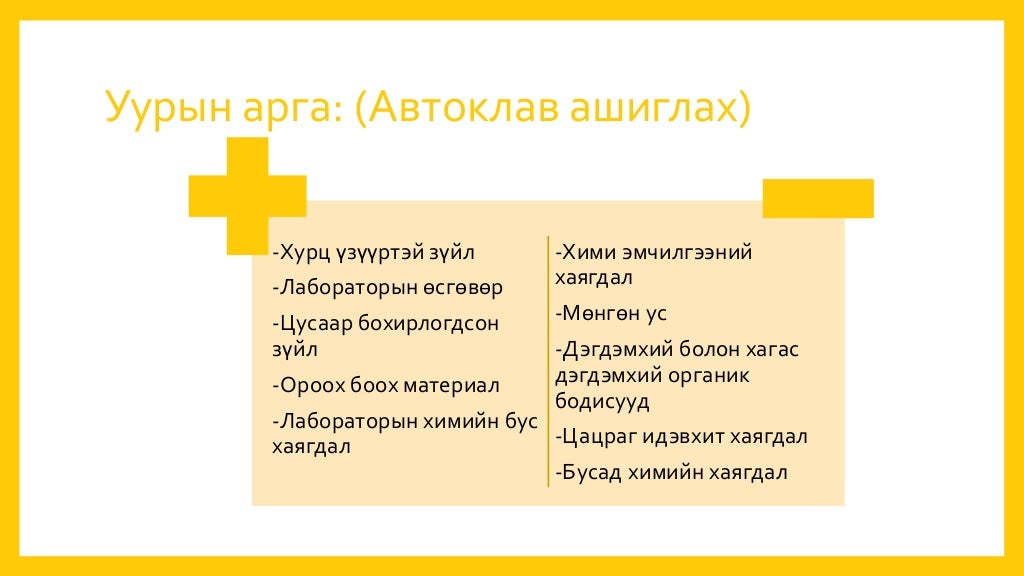 Уурын арга: (Автоклав ашиглах)

-Хурц үзүүртэй зүйл

-Лабораторын өсгөвөр

-Цусаар бохирлогдсон зүйл

-Ороох боох материал

-Лабораторын химийн бус хаягдал

-Хими эмчилгээний хаягдал

-Мөнгөн ус

-Дэгдэмхий болон хагас дэгдэмхий органик бодисууд

-Цацраг идэвхит хаягдал

-Бусад химийн хаягдал